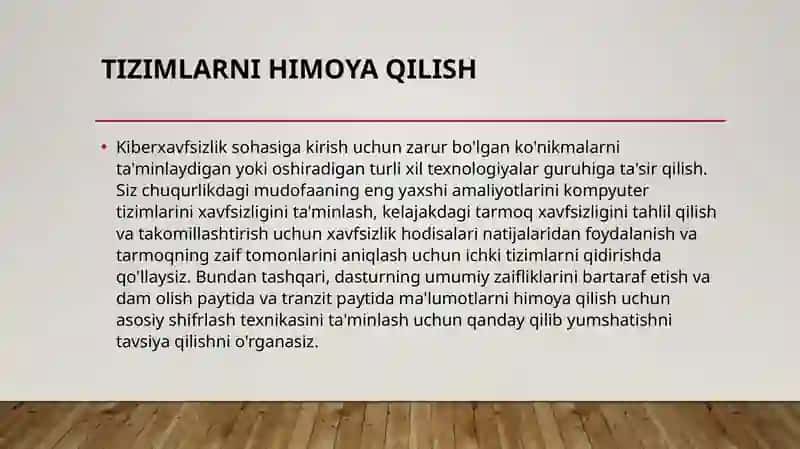 TIZIMLARNI HIMOYA QILISH

• Kiberxavfsizlik sohasiga kirish uchun zarur bo'lgan ko'nikmalarni ta'minlaydigan yoki oshiradigan turli xil texnologiyalar guruhiga ta'sir qilish. Siz chuqurlikdagi mudofaaning eng yaxshi amaliyotlarini kompyuter tizimlarini xavfsizligini ta'minlash, kelajakdagi tarmoq xavfsizligini tahlil qilish va takomillashtirish uchun xavfsizlik hodisalari natijalaridan foydalanish va tarmoqning zaif tomonlarini aniqlash uchun ichki tizimlarni qidirishda qo'llaysiz. Bundan tashqari, dasturning umumiy zaifliklarini bartaraf etish va dam olish paytida va tranzit paytida ma'lumotlarni himoya qilish uchun asosiy shifrlash texnikasini ta'minlash uchun qanday qilib yumshatishni tavsiya qilishni o'rganasiz.